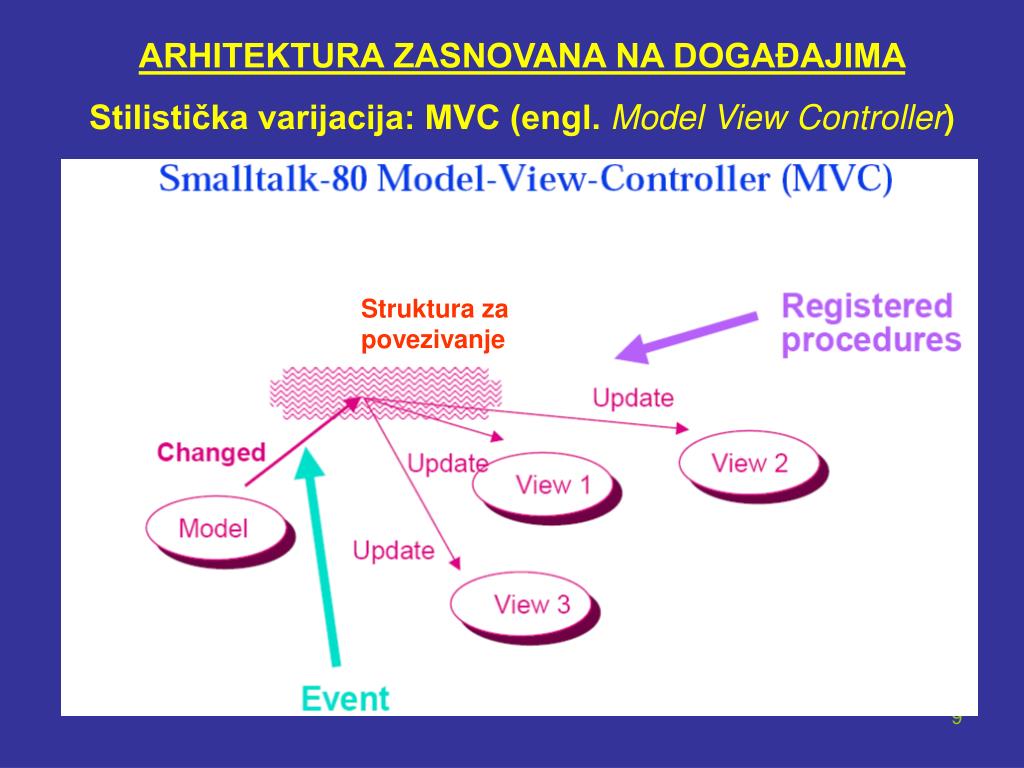 ARHITEKTURA ZASNOVANA NA DOGAĐAJIMA

Stilistička varijacija: MVC (engl. Model View Controller)

Smalltalk-80 Model-View-Controller (MVC)

Struktura za povezivanje

Registered procedures

Update

Changed

Update

View 1

View 2

Model

Update

View 3

Event

9